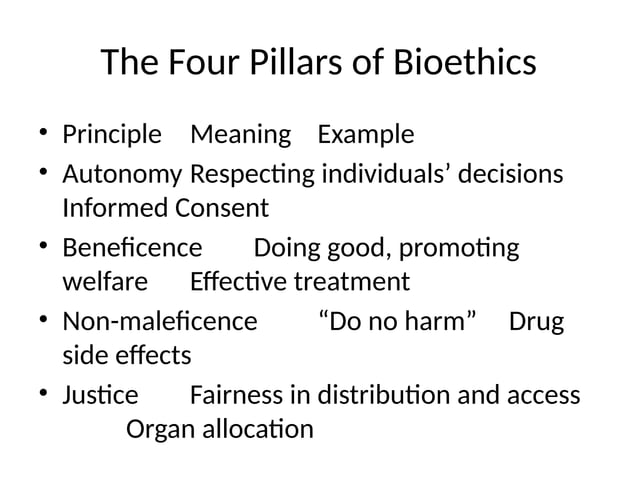 The Four Pillars of Bioethics

• Principle Meaning Example
• Autonomy Respecting individuals’ decisions Informed Consent
• Beneficence Doing good, promoting welfare Effective treatment
• Non-maleficence “Do no harm” Drug side effects
• Justice Fairness in distribution and access Organ allocation